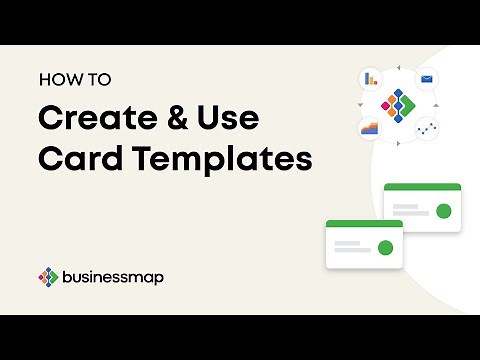 HOW TO

Create & Use Card Templates

businessmap